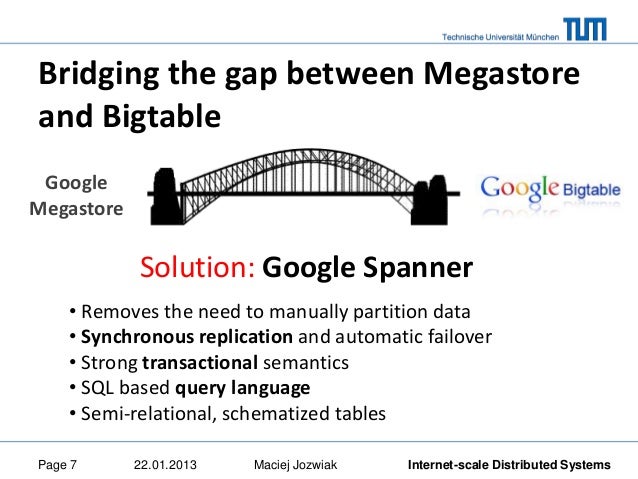 Technische Universität München TUM

Bridging the gap between Megastore and Bigtable

Google Megastore

Google Bigtable

Solution: Google Spanner

• Removes the need to manually partition data
• Synchronous replication and automatic failover
• Strong transactional semantics
• SQL based query language
• Semi-relational, schematized tables

Page 7 22.01.2013 Maciej Jozwiak Internet-scale Distributed Systems